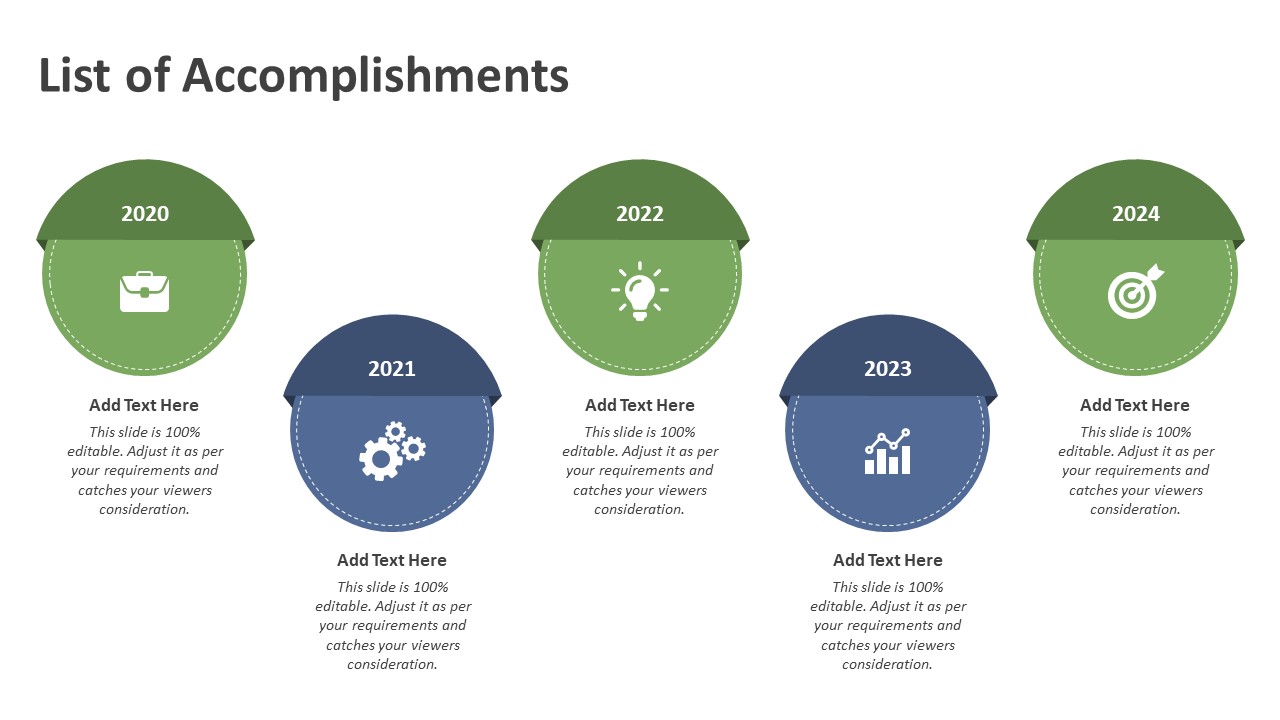 List of Accomplishments

2020

Add Text Here

This slide is 100% editable. Adjust it as per your requirements and catches your viewers consideration.

2021

Add Text Here

This slide is 100% editable. Adjust it as per your requirements and catches your viewers consideration.

2022

Add Text Here

This slide is 100% editable. Adjust it as per your requirements and catches your viewers consideration.

2023

Add Text Here

This slide is 100% editable. Adjust it as per your requirements and catches your viewers consideration.

2024

Add Text Here

This slide is 100% editable. Adjust it as per your requirements and catches your viewers consideration.